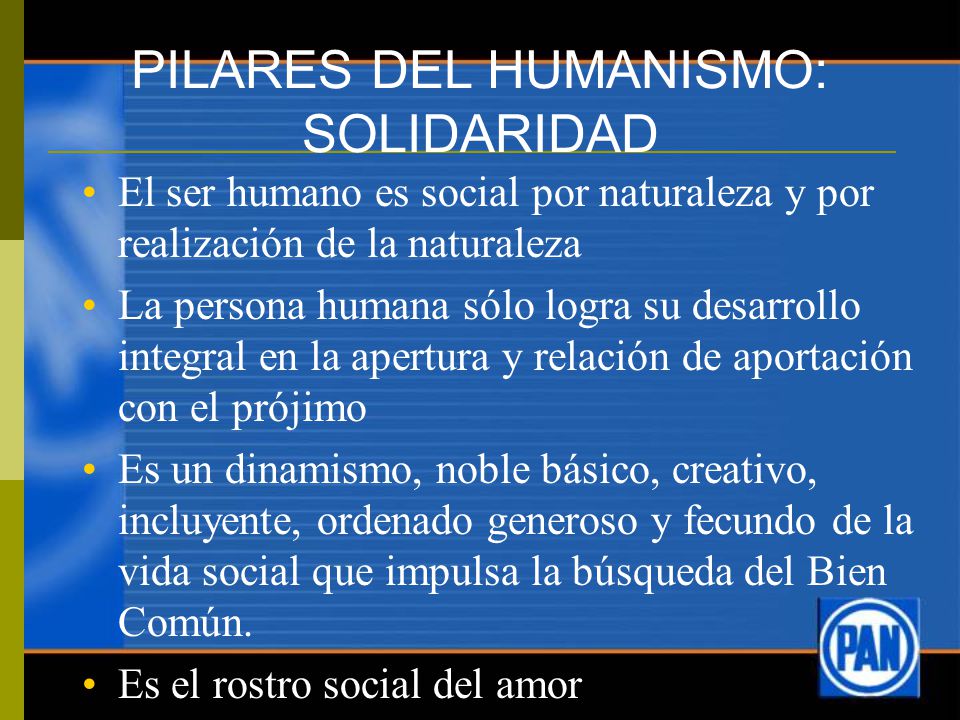 PILARES DEL HUMANISMO: SOLIDARIDAD

• El ser humano es social por naturaleza y por realización de la naturaleza

• La persona humana sólo logra su desarrollo integral en la apertura y relación de aportación con el prójimo

• Es un dinamismo, noble básico, creativo, incluyente, ordenado generoso y fecundo de la vida social que impulsa la búsqueda del Bien Común.

• Es el rostro social del amor

PAN